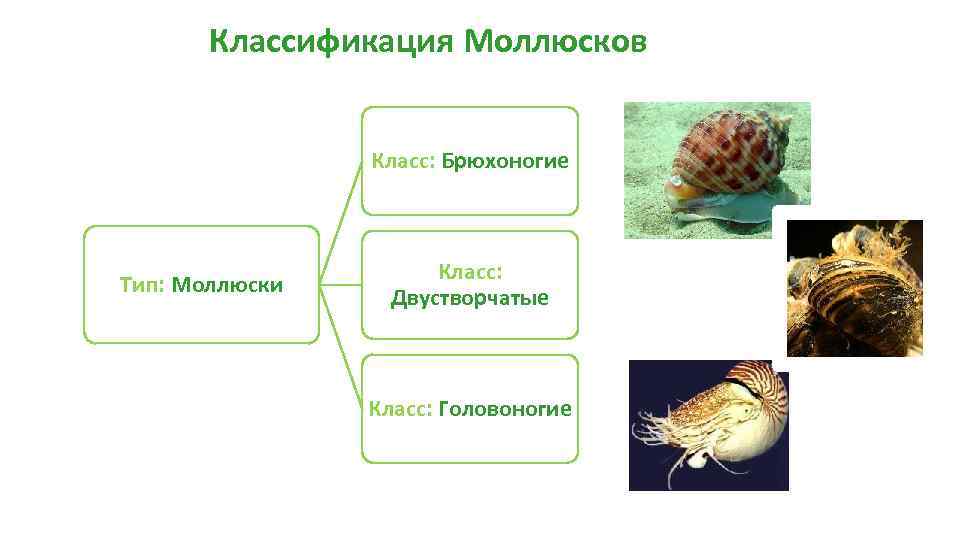 Классификация Моллюсков

Тип: Моллюски

Класс: Брюхоногие

Класс: Двустворчатые

Класс: Головоногие